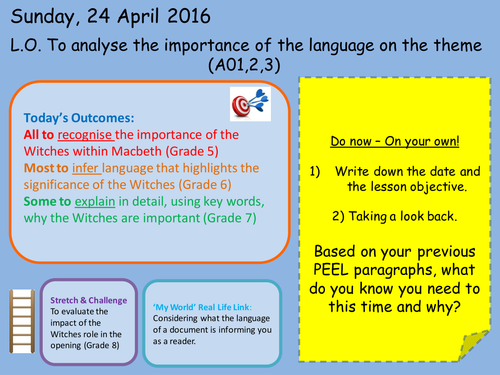 Sunday, 24 April 2016

L.O. To analyse the importance of the language on the theme (A01,2,3)

Today's Outcomes:
All to recognise the importance of the Witches within Macbeth (Grade 5)
Most to infer language that highlights the significance of the Witches (Grade 6)
Some to explain in detail, using key words, why the Witches are important (Grade 7)

Stretch & Challenge
To evaluate the impact of the Witches role in the opening (Grade 8)

'My World' Real Life Link:
Considering what the language of a document is informing you as a reader.

Do now – On your own!

1) Write down the date and the lesson objective.

2) Taking a look back.

Based on your previous PEEL paragraphs, what do you know you need to this time and why?